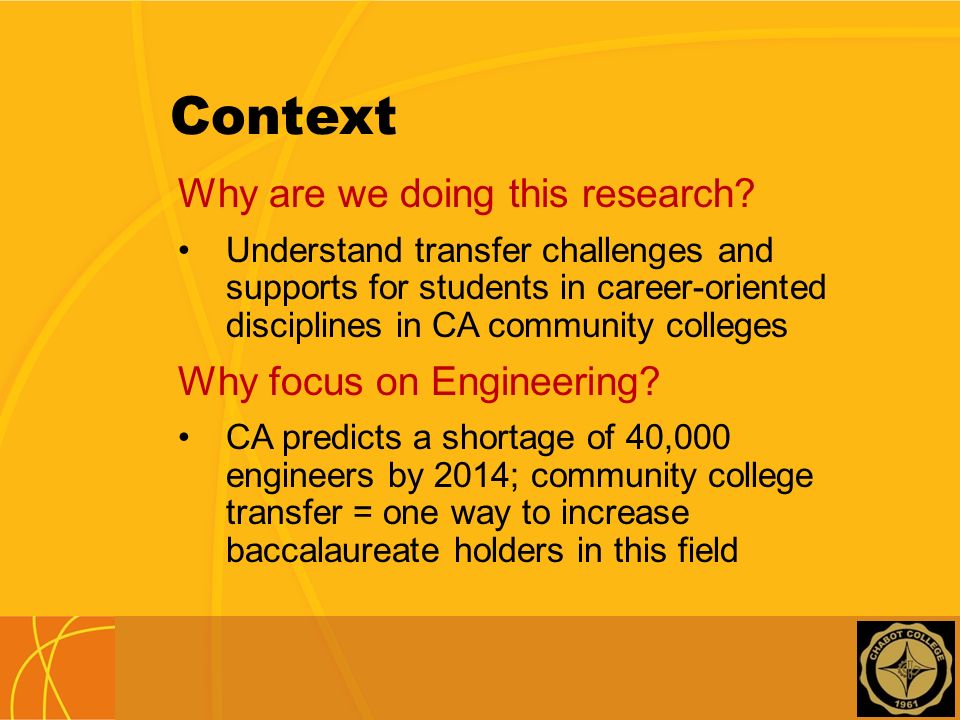 Context

Why are we doing this research?

• Understand transfer challenges and supports for students in career-oriented disciplines in CA community colleges

Why focus on Engineering?

• CA predicts a shortage of 40,000 engineers by 2014; community college transfer = one way to increase baccalaureate holders in this field

CHABOT COLLEGE
1961